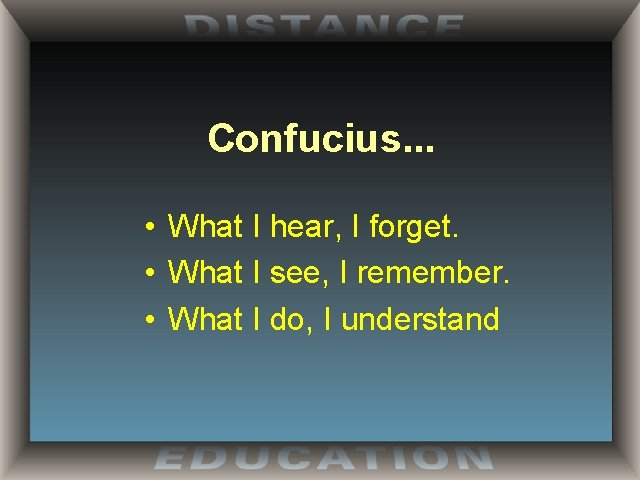 DISTANCE

Confucius...

• What I hear, I forget.
• What I see, I remember.
• What I do, I understand

EDUCATION